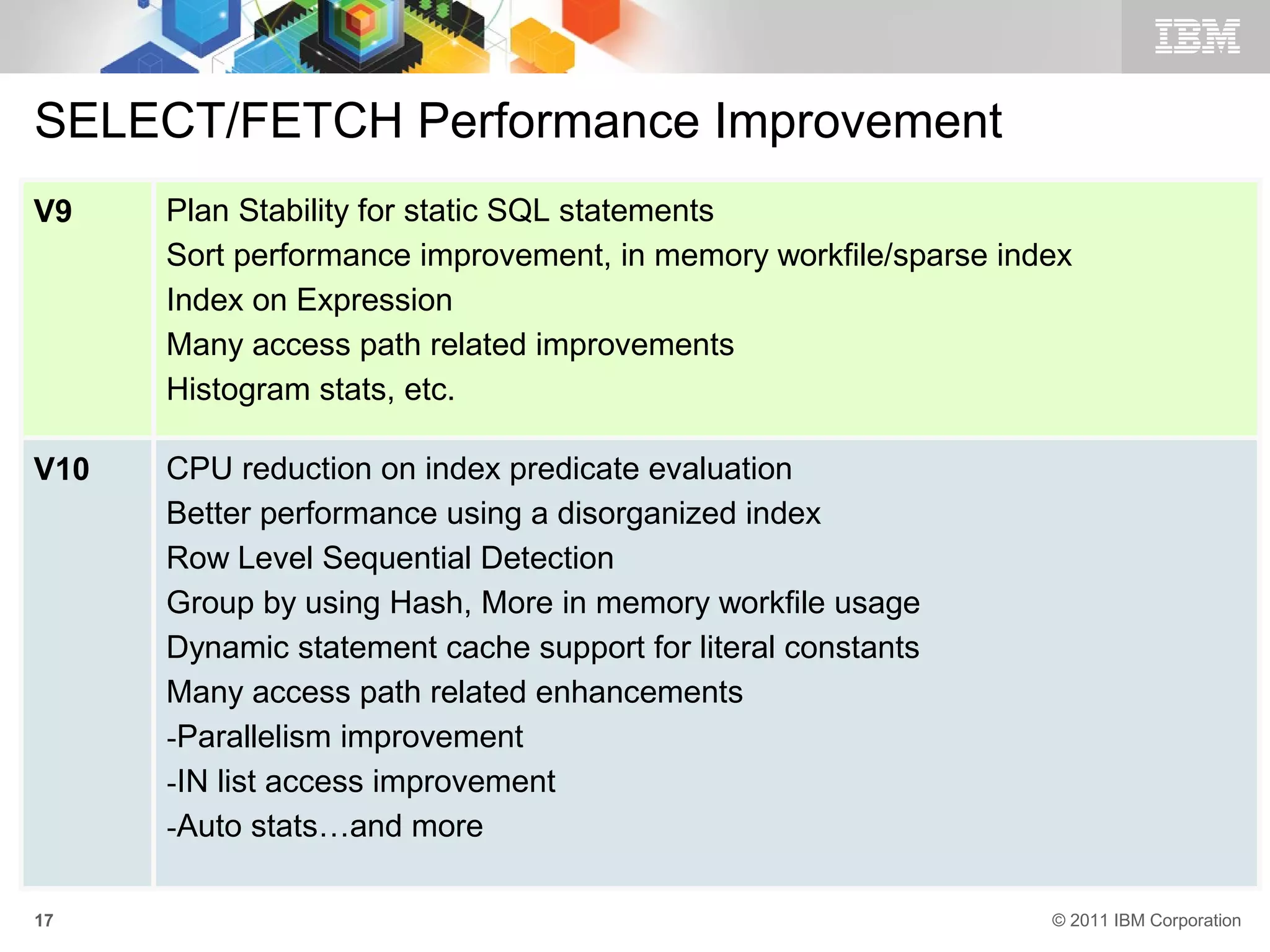 IBM

SELECT/FETCH Performance Improvement

| V9 | Plan Stability for static SQL statements<br>Sort performance improvement, in memory workfile/sparse index<br>Index on Expression<br>Many access path related improvements<br>Histogram stats, etc. |
|---|---|
| V10 | CPU reduction on index predicate evaluation<br>Better performance using a disorganized index<br>Row Level Sequential Detection<br>Group by using Hash, More in memory workfile usage<br>Dynamic statement cache support for literal constants<br>Many access path related enhancements<br>-Parallelism improvement<br>-IN list access improvement<br>-Auto stats…and more |

17

© 2011 IBM Corporation